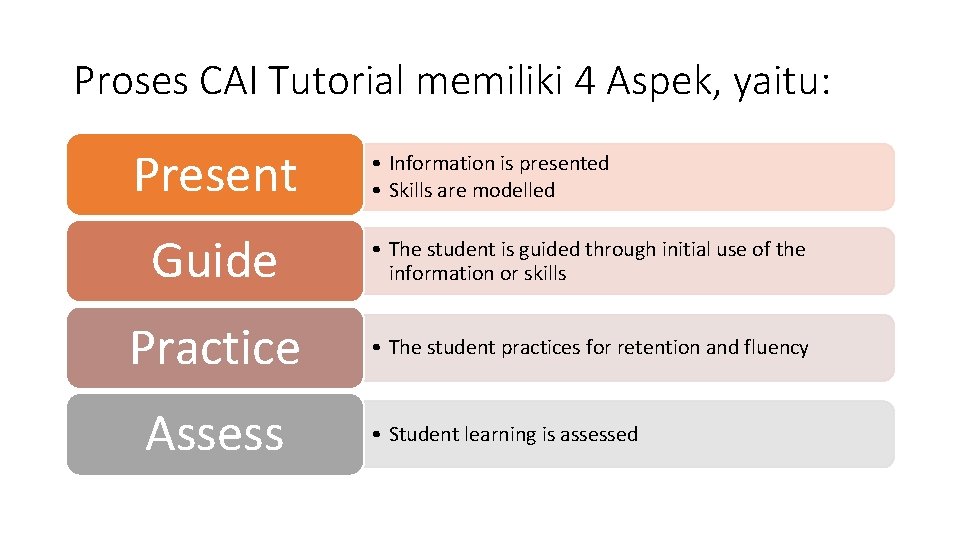 Proses CAI Tutorial memiliki 4 Aspek, yaitu:

Present

• Information is presented
• Skills are modelled

Guide

• The student is guided through initial use of the information or skills

Practice

• The student practices for retention and fluency

Assess

• Student learning is assessed